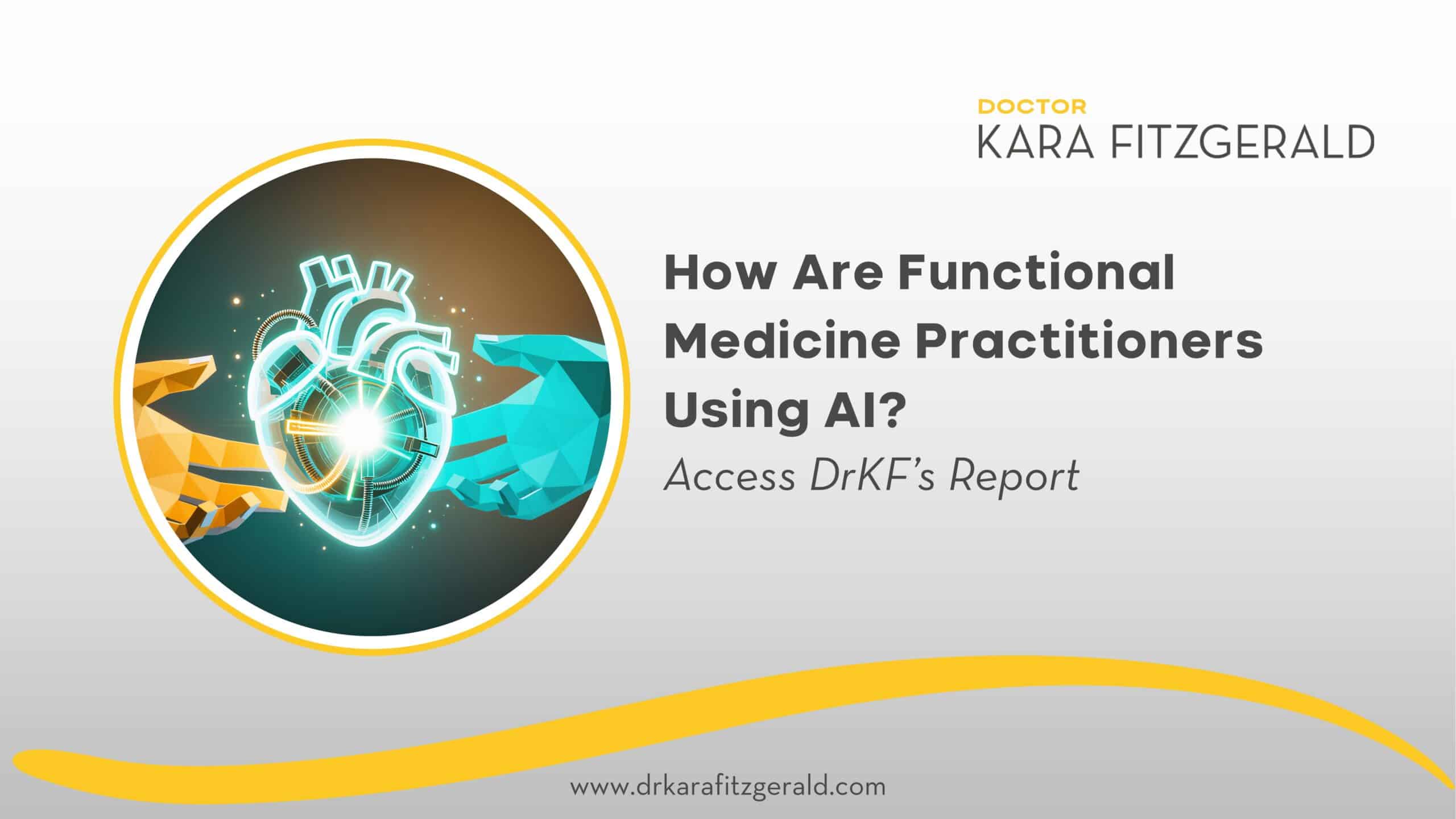 DOCTOR
KARA FITZGERALD

How Are Functional Medicine Practitioners Using AI?

Access DrKF's Report

www.drkarafitzgerald.com